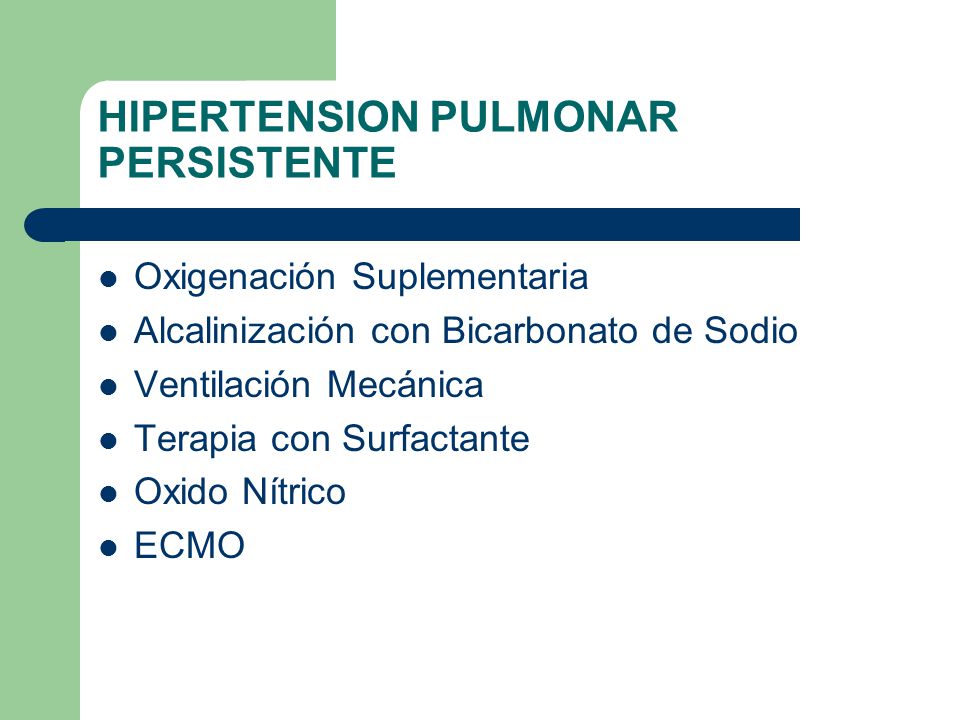 HIPERTENSION PULMONAR PERSISTENTE

- Oxigenación Suplementaria
- Alcalinización con Bicarbonato de Sodio
- Ventilación Mecánica
- Terapia con Surfactante
- Oxido Nítrico
- ECMO